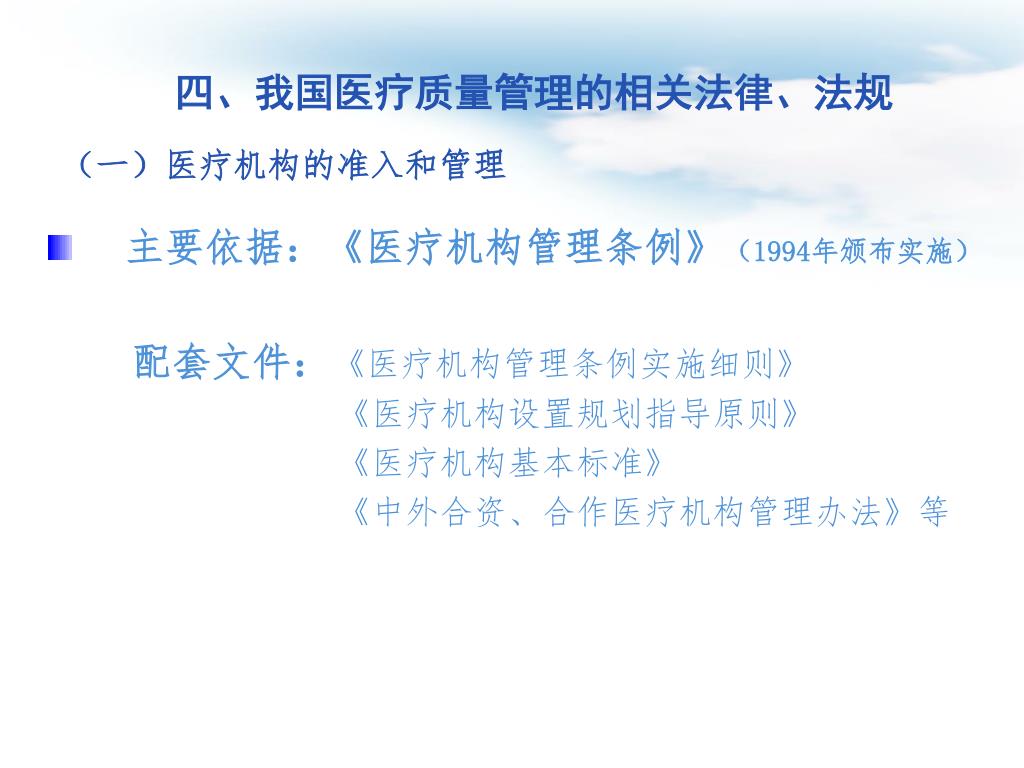 四、我国医疗质量管理的相关法律、法规

（一）医疗机构的准入和管理

主要依据：《医疗机构管理条例》（1994年颁布实施）

配套文件：《医疗机构管理条例实施细则》
《医疗机构设置规划指导原则》
《医疗机构基本标准》
《中外合资、合作医疗机构管理办法》等